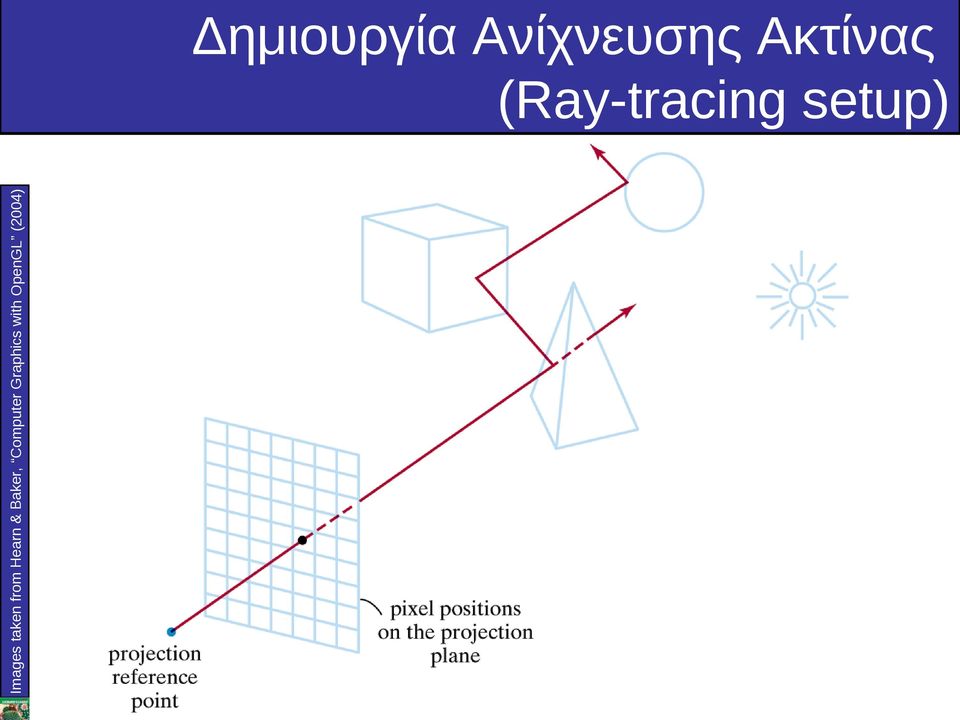 Δημιουργία Ανίχνευσης Ακτίνας
(Ray-tracing setup)

Images taken from Hearn & Baker, "Computer Graphics with OpenGL" (2004)

pixel positions on the projection plane

projection reference point